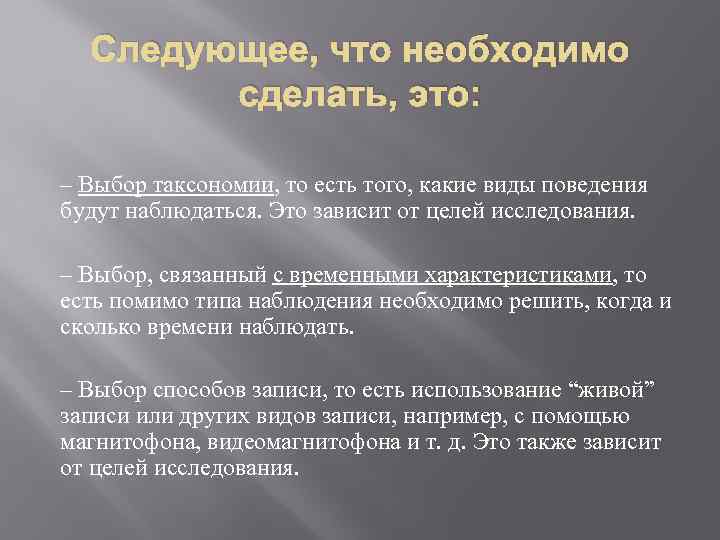 Следующее, что необходимо сделать, это:

– Выбор таксономии, то есть того, какие виды поведения будут наблюдаться. Это зависит от целей исследования.

– Выбор, связанный с временными характеристиками, то есть помимо типа наблюдения необходимо решить, когда и сколько времени наблюдать.

– Выбор способов записи, то есть использование “живой” записи или других видов записи, например, с помощью магнитофона, видеомагнитофона и т. д. Это также зависит от целей исследования.